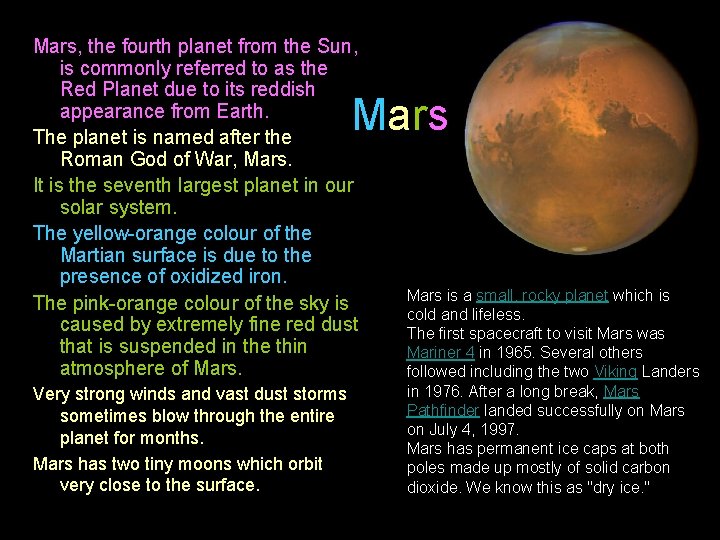 Mars, the fourth planet from the Sun, is commonly referred to as the Red Planet due to its reddish appearance from Earth.

The planet is named after the Roman God of War, Mars.

It is the seventh largest planet in our solar system.

The yellow-orange colour of the Martian surface is due to the presence of oxidized iron.

The pink-orange colour of the sky is caused by extremely fine red dust that is suspended in the thin atmosphere of Mars.

Very strong winds and vast dust storms sometimes blow through the entire planet for months.

Mars has two tiny moons which orbit very close to the surface.

Mars

Mars is a small, rocky planet which is cold and lifeless.
The first spacecraft to visit Mars was Mariner 4 in 1965. Several others followed including the two Viking Landers in 1976. After a long break, Mars Pathfinder landed successfully on Mars on July 4, 1997.
Mars has permanent ice caps at both poles made up mostly of solid carbon dioxide. We know this as "dry ice."